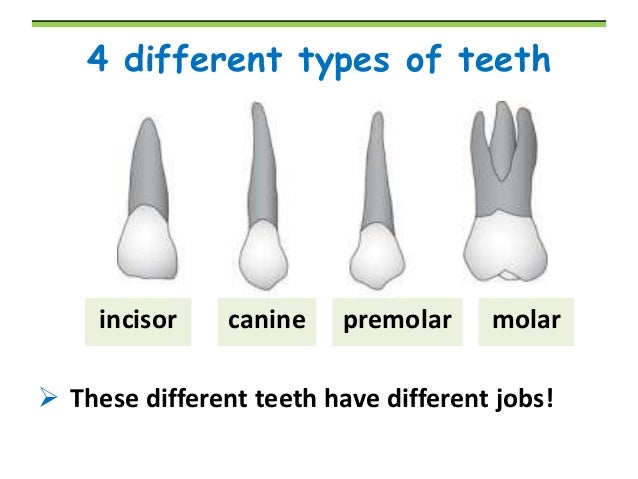 4 different types of teeth

incisor canine premolar molar

➢ These different teeth have different jobs!